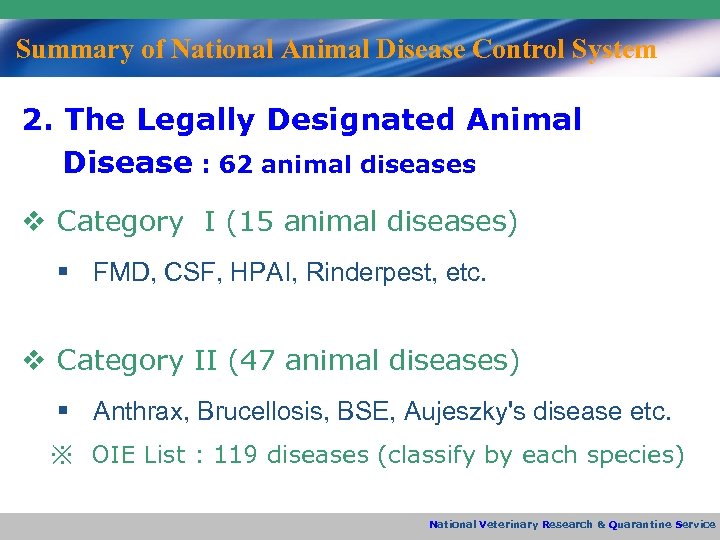 Summary of National Animal Disease Control System

2. The Legally Designated Animal Disease : 62 animal diseases

❖ Category I (15 animal diseases)

▪ FMD, CSF, HPAI, Rinderpest, etc.

❖ Category II (47 animal diseases)

▪ Anthrax, Brucellosis, BSE, Aujeszky's disease etc.

※ OIE List : 119 diseases (classify by each species)

National Veterinary Research & Quarantine Service